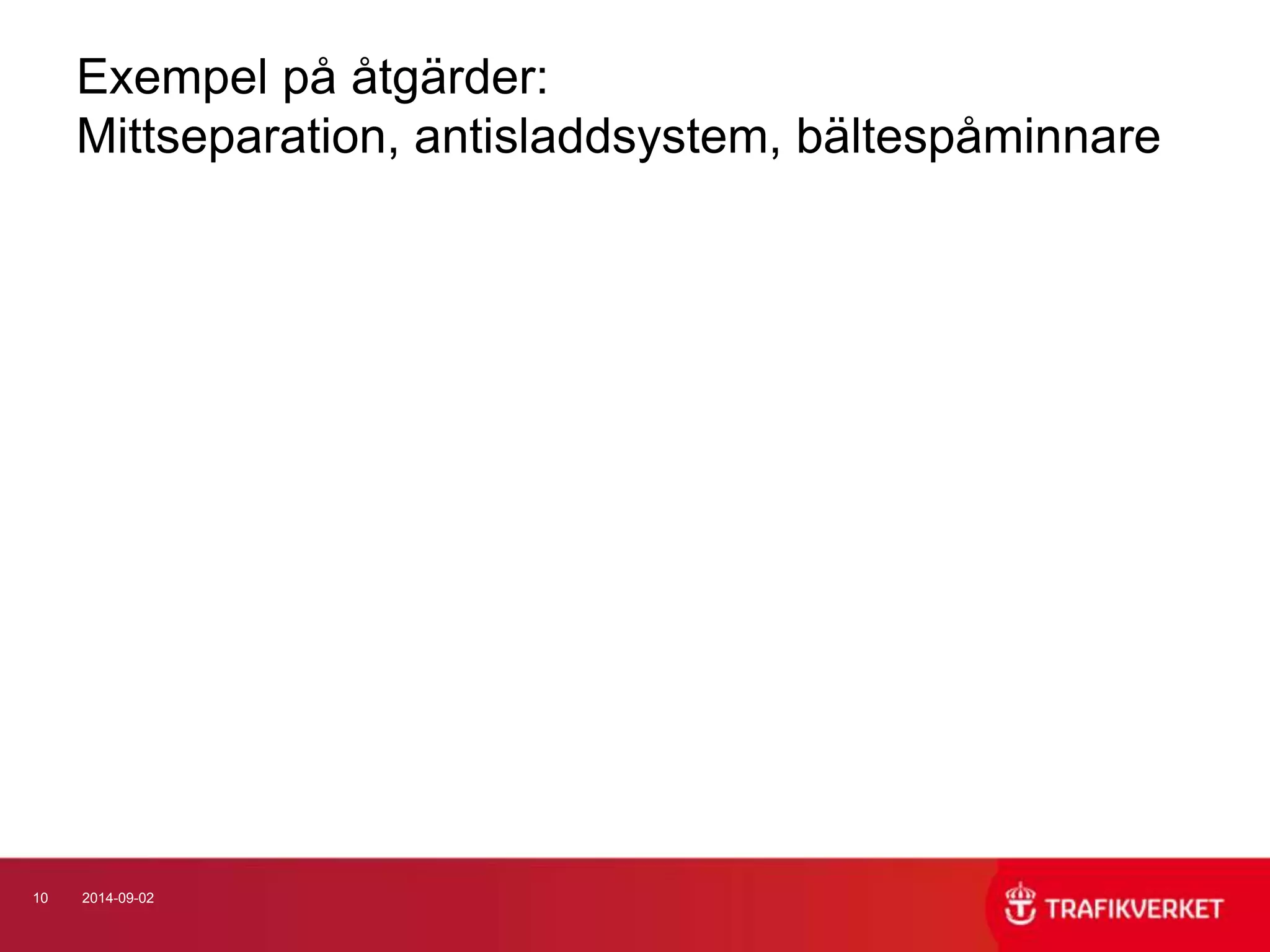 Exempel på åtgärder:
Mittseparation, antisladdsystem, bältespåminnare

10 2014-09-02

TRAFIKVERKET